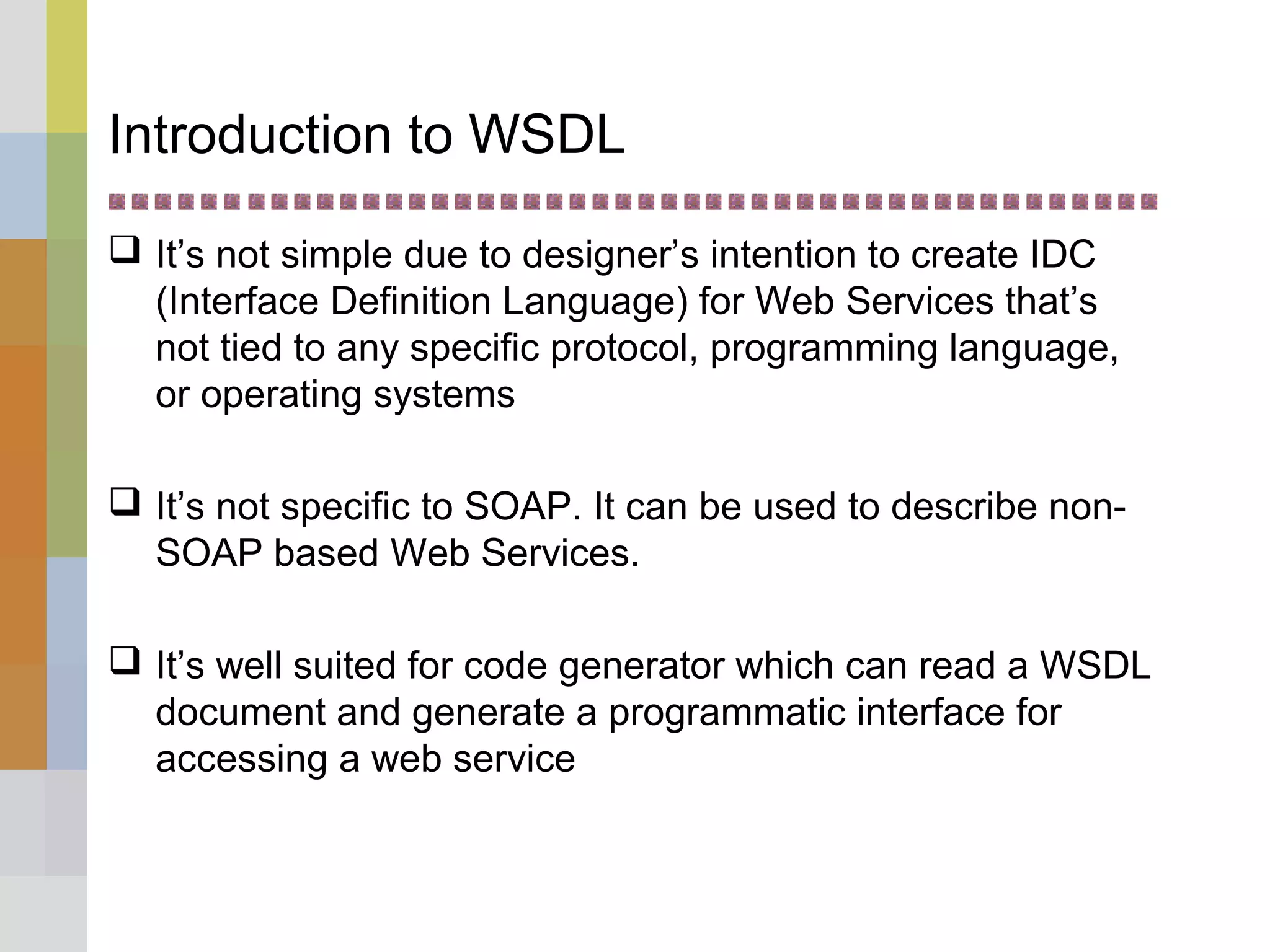 Introduction to WSDL

❑ It’s not simple due to designer’s intention to create IDC (Interface Definition Language) for Web Services that’s not tied to any specific protocol, programming language, or operating systems

❑ It’s not specific to SOAP. It can be used to describe non-SOAP based Web Services.

❑ It’s well suited for code generator which can read a WSDL document and generate a programmatic interface for accessing a web service